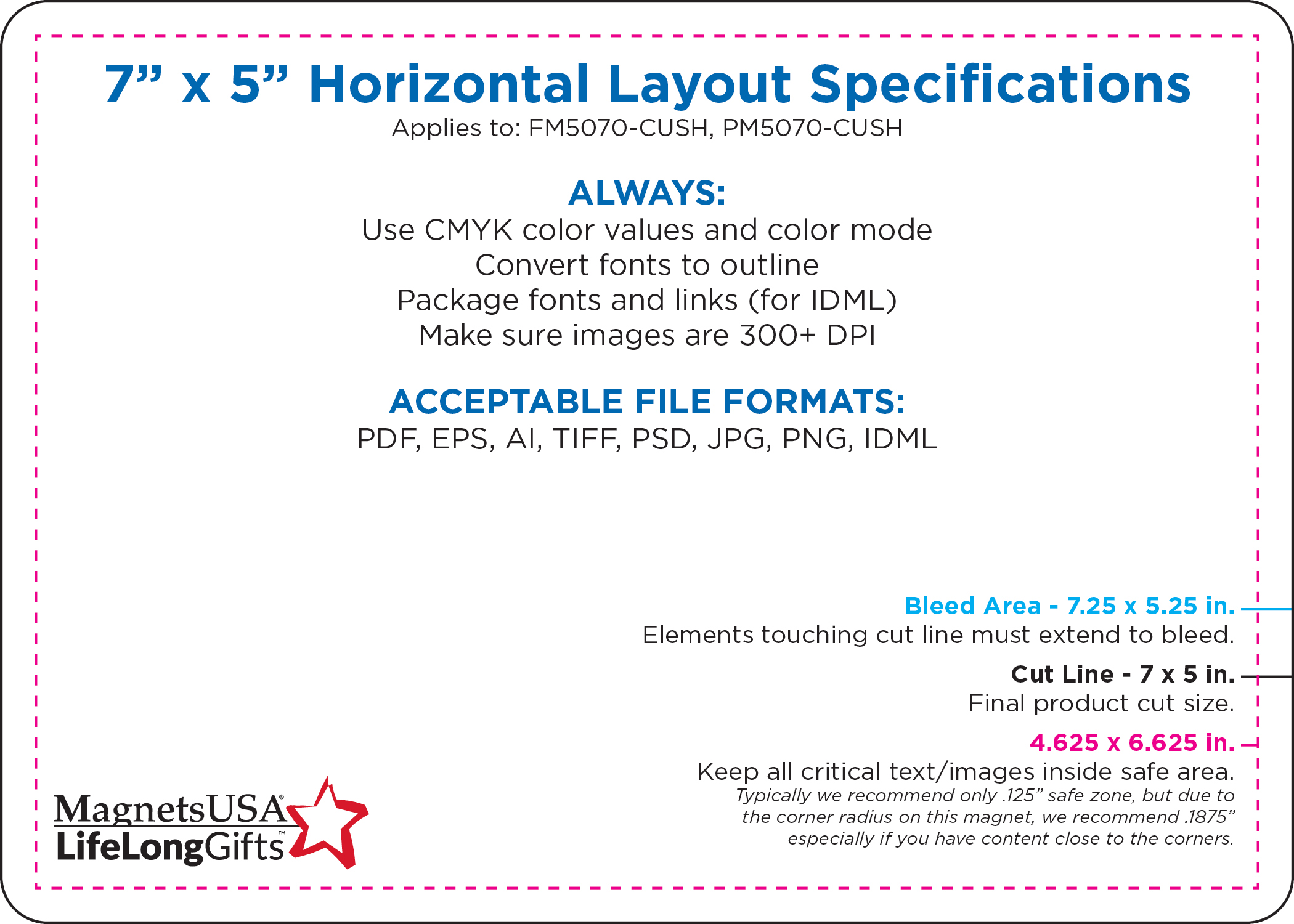 7” x 5” Horizontal Layout Specifications
Applies to: FM5070-CUSH, PM5070-CUSH

ALWAYS:
Use CMYK color values and color mode
Convert fonts to outline
Package fonts and links (for IDML)
Make sure images are 300+ DPI

ACCEPTABLE FILE FORMATS:
PDF, EPS, AI, TIFF, PSD, JPG, PNG, IDML

Bleed Area - 7.25 x 5.25 in.
Elements touching cut line must extend to bleed.

Cut Line - 7 x 5 in.
Final product cut size.

4.625 x 6.625 in.
Keep all critical text/images inside safe area.
Typically we recommend only .125” safe zone, but due to the corner radius on this magnet, we recommend .1875” especially if you have content close to the corners.

MagnetsUSA®
LifeLongGifts™